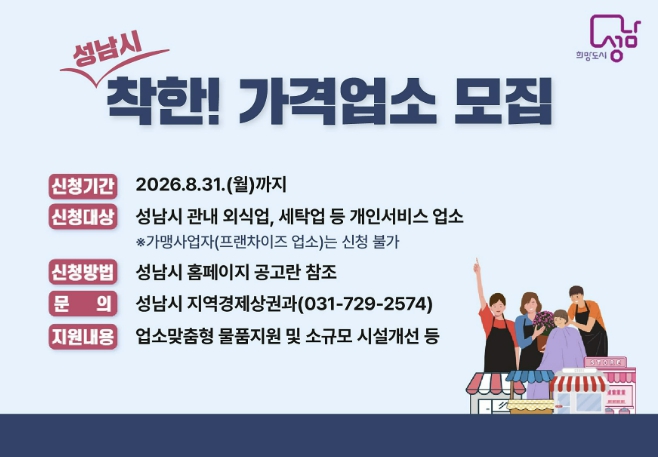 희망도시 성남

성남시
착한! 가격업소 모집

신청기간 2026.8.31.(월)까지

신청대상 성남시 관내 외식업, 세탁업 등 개인서비스 업소
※가맹사업자(프랜차이즈 업소)는 신청 불가

신청방법 성남시 홈페이지 공고란 참조

문 의 성남시 지역경제상권과(031-729-2574)

지원내용 업소맞춤형 물품지원 및 소규모 시설개선 등

STORE